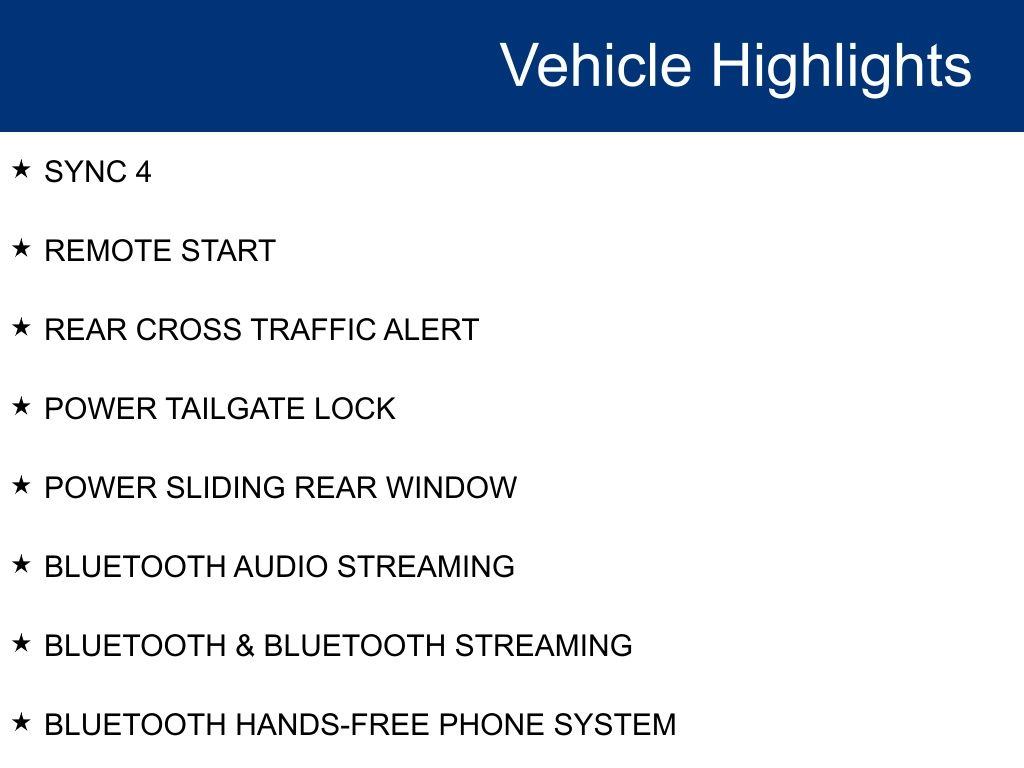 Vehicle Highlights

★ SYNC 4

★ REMOTE START

★ REAR CROSS TRAFFIC ALERT

★ POWER TAILGATE LOCK

★ POWER SLIDING REAR WINDOW

★ BLUETOOTH AUDIO STREAMING

★ BLUETOOTH & BLUETOOTH STREAMING

★ BLUETOOTH HANDS-FREE PHONE SYSTEM